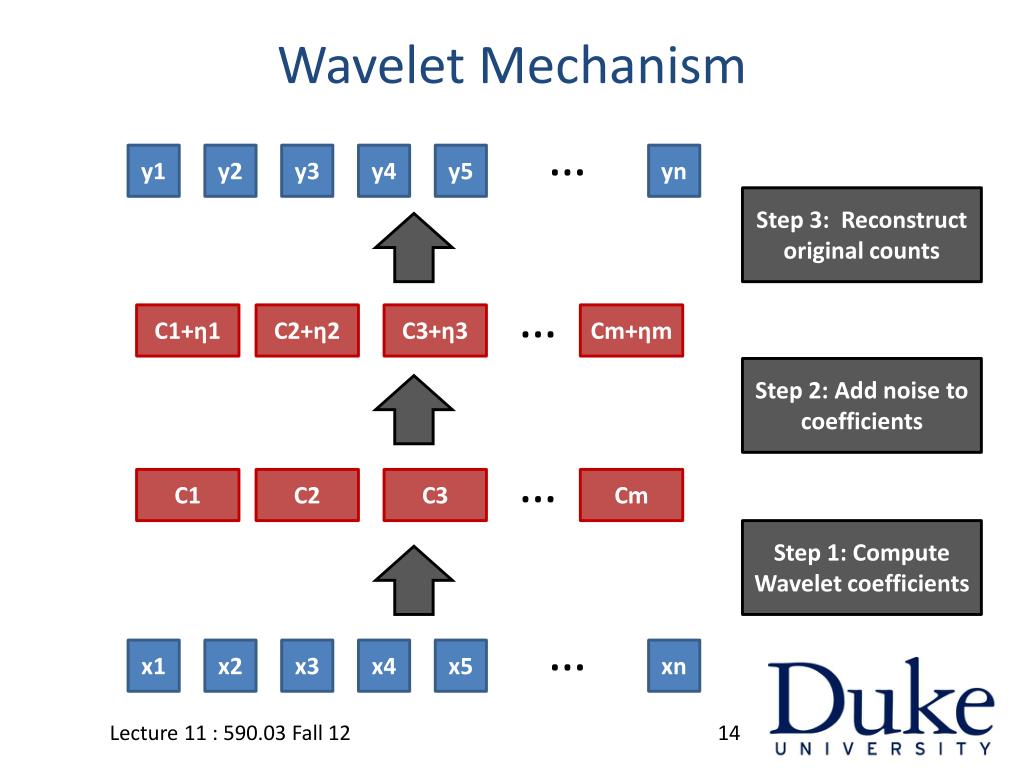 Wavelet Mechanism

y1 y2 y3 y4 y5 … yn

Step 3: Reconstruct original counts

C1+η1 C2+η2 C3+η3 … Cm+ηm

Step 2: Add noise to coefficients

C1 C2 C3 … Cm

Step 1: Compute Wavelet coefficients

x1 x2 x3 x4 x5 … xn

Lecture 11 : 590.03 Fall 12

14

Duke UNIVERSITY